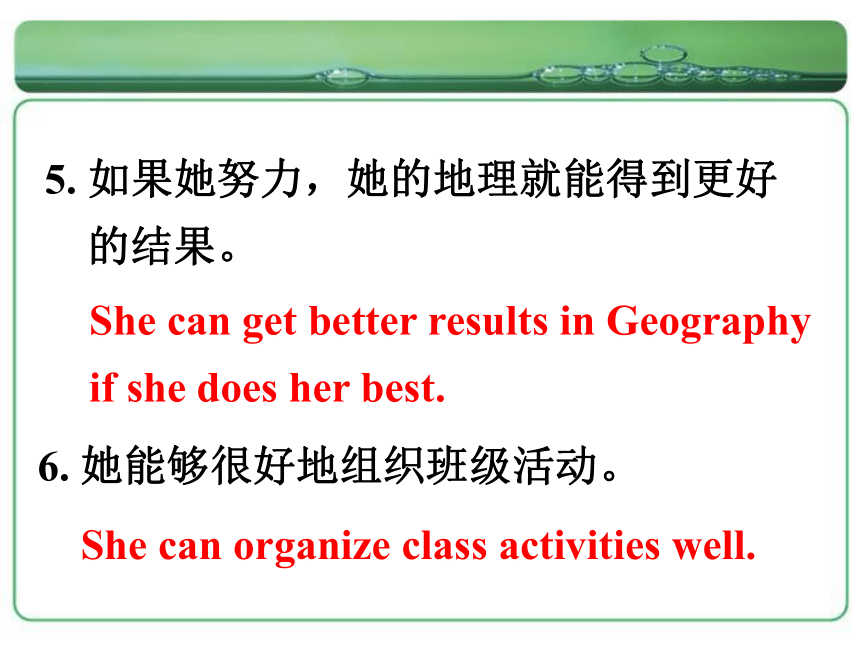 5. 如果她努力，她的地理就能得到更好的结果。

She can get better results in Geography if she does her best.

6. 她能够很好地组织班级活动。

She can organize class activities well.